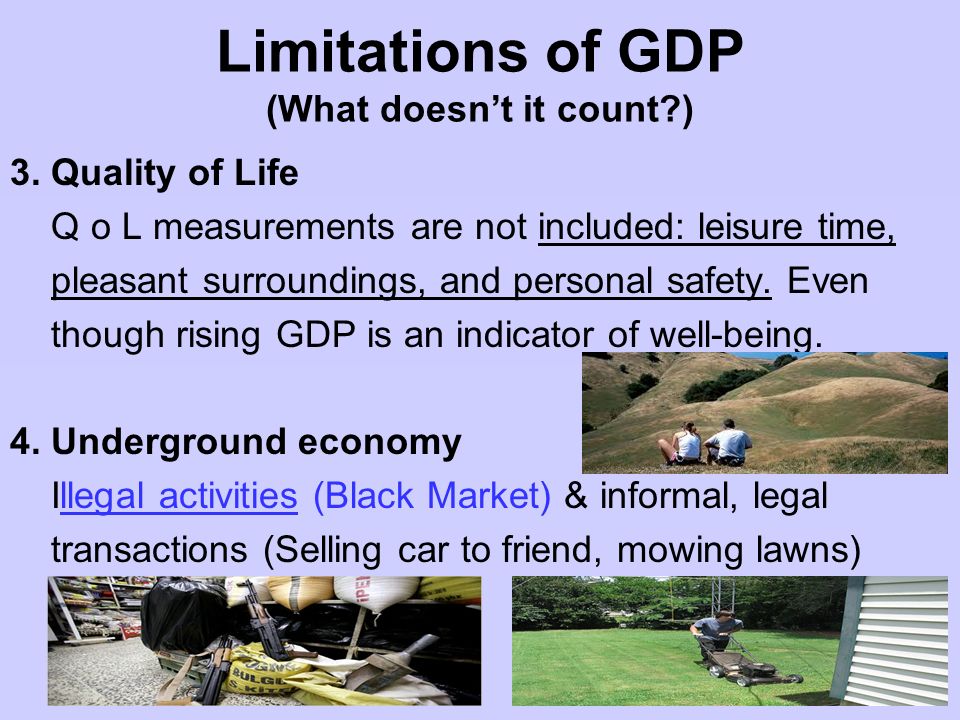 Limitations of GDP
(What doesn't it count?)

3. Quality of Life
Q o L measurements are not included: leisure time, pleasant surroundings, and personal safety. Even though rising GDP is an indicator of well-being.

4. Underground economy
Illegal activities (Black Market) & informal, legal transactions (Selling car to friend, mowing lawns)